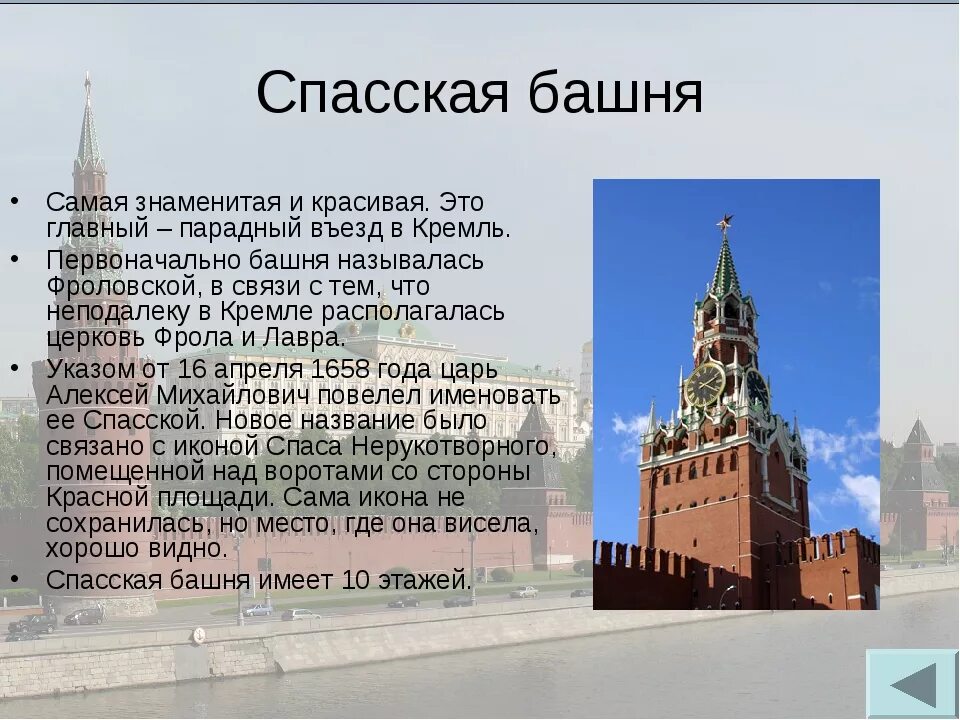 Спасская башня

• Самая знаменитая и красивая. Это главный – парадный въезд в Кремль.
• Первоначально башня называлась Фроловской, в связи с тем, что неподалеку в Кремле располагалась церковь Фрола и Лавра.
• Указом от 16 апреля 1658 года царь Алексей Михайлович повелел именовать ее Спасской. Новое название было связано с иконой Спаса Нерукотворного, помещенной над воротами со стороны Красной площади. Сама икона не сохранилась, но место, где она висела, хорошо видно.
• Спасская башня имеет 10 этажей.